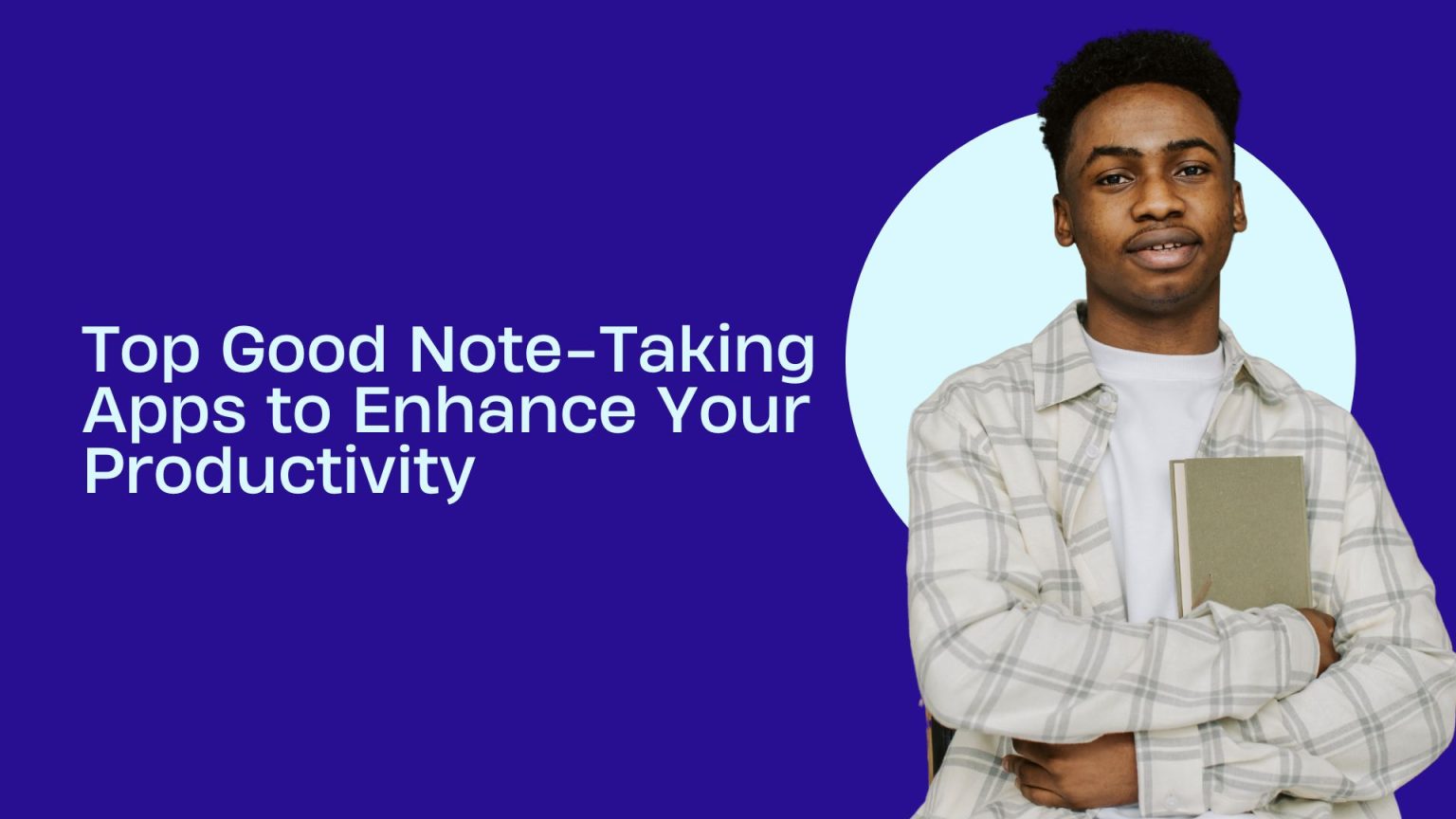 Top Good Note-Taking Apps to Enhance Your Productivity